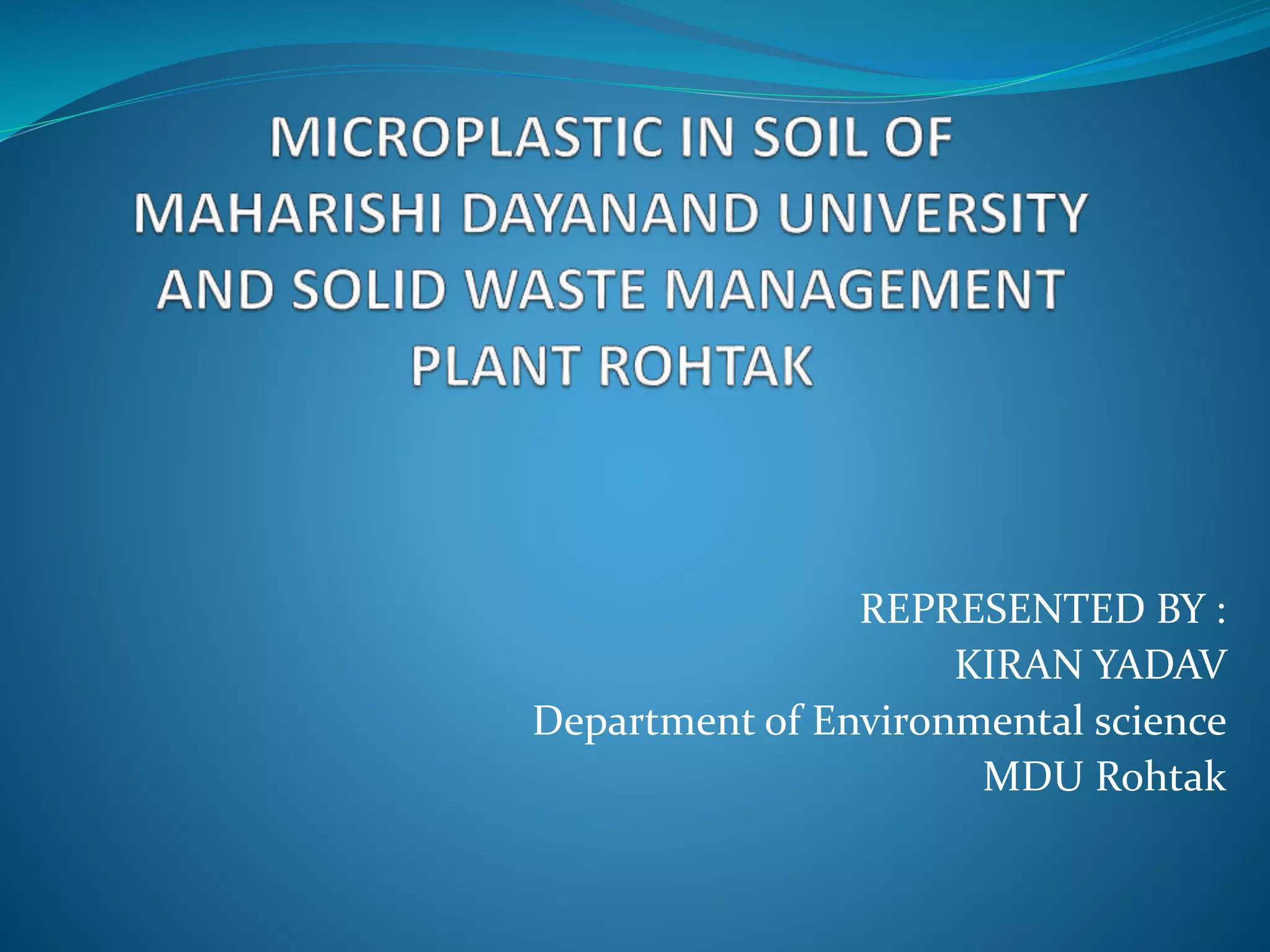 MICROPLASTIC IN SOIL OF MAHARISHI DAYANAND UNIVERSITY AND SOLID WASTE MANAGEMENT PLANT ROHTAK

REPRESENTED BY :
KIRAN YADAV
Department of Environmental science
MDU Rohtak